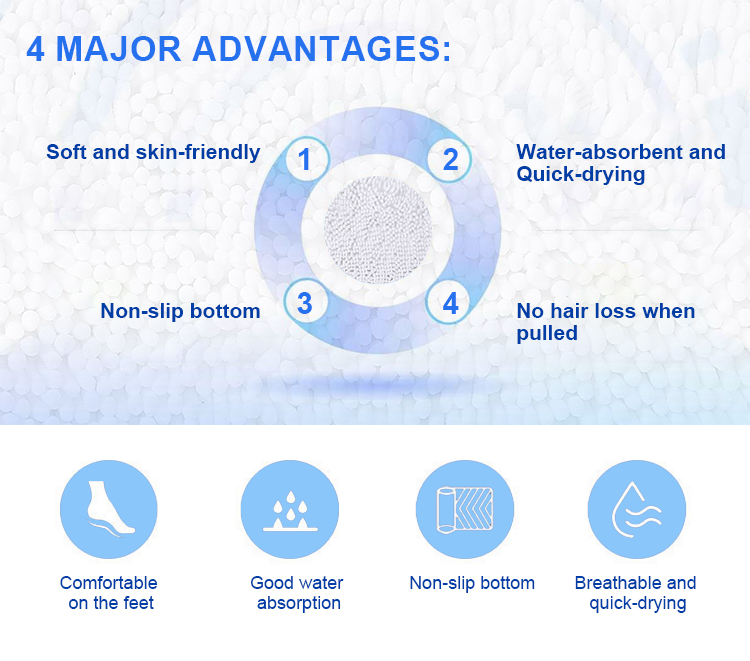 4 MAJOR ADVANTAGES:

Soft and skin-friendly

1

2

Water-absorbent and Quick-drying

Non-slip bottom

3

4

No hair loss when pulled

Comfortable on the feet

Good water absorption

Non-slip bottom

Breathable and quick-drying